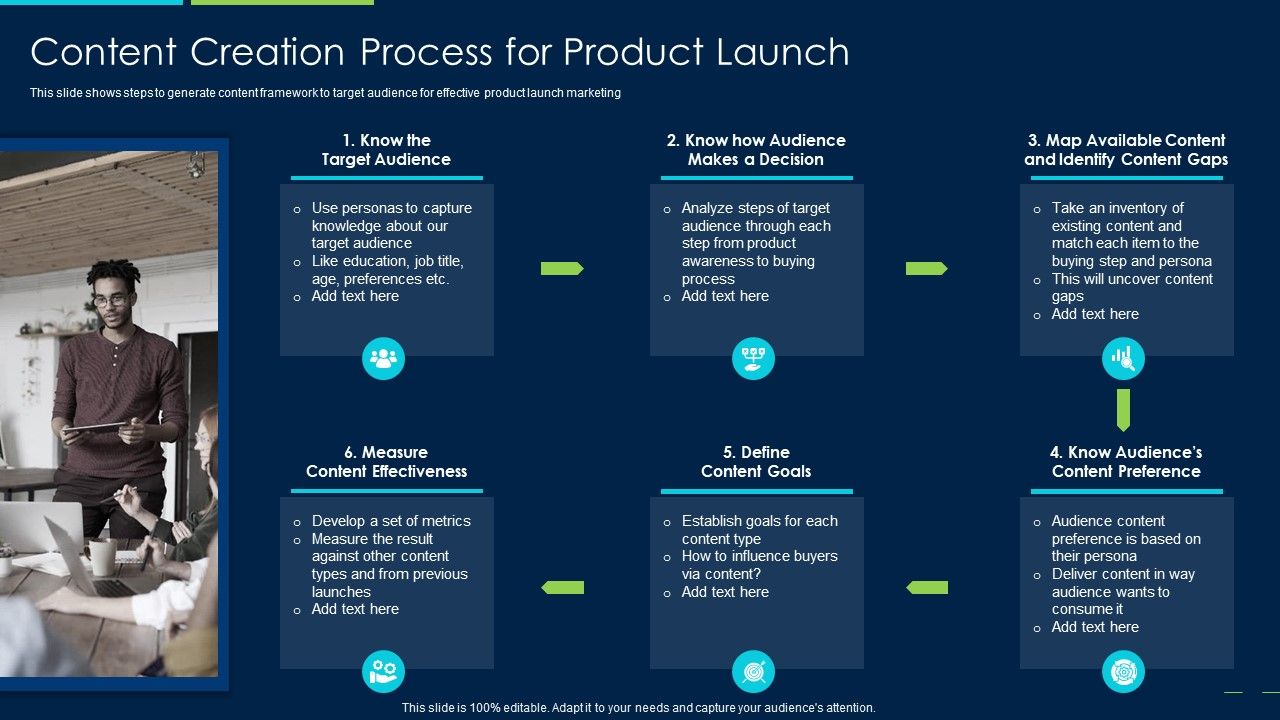 Content Creation Process for Product Launch

This slide shows steps to generate content framework to target audience for effective product launch marketing

1. Know the Target Audience

o Use personas to capture knowledge about our target audience
o Like education, job title, age, preferences etc.
o Add text here

2. Know how Audience Makes a Decision

o Analyze steps of target audience through each step from product awareness to buying process
o Add text here

3. Map Available Content and Identify Content Gaps

o Take an inventory of existing content and match each item to the buying step and persona
o This will uncover content gaps
o Add text here

4. Know Audience's Content Preference

o Audience content preference is based on their persona
o Deliver content in way audience wants to consume it
o Add text here

5. Define Content Goals

o Establish goals for each content type
o How to influence buyers via content?
o Add text here

6. Measure Content Effectiveness

o Develop a set of metrics
o Measure the result against other content types and from previous launches
o Add text here

This slide is 100% editable. Adapt it to your needs and capture your audience's attention.